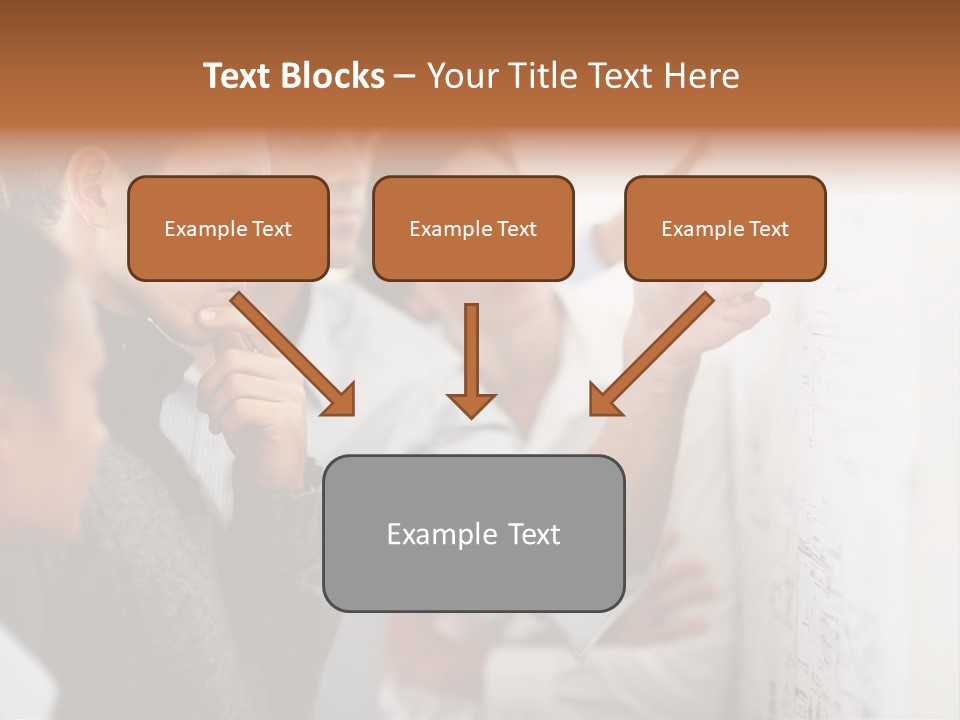 Text Blocks – Your Title Text Here

Example Text

Example Text

Example Text

Example Text